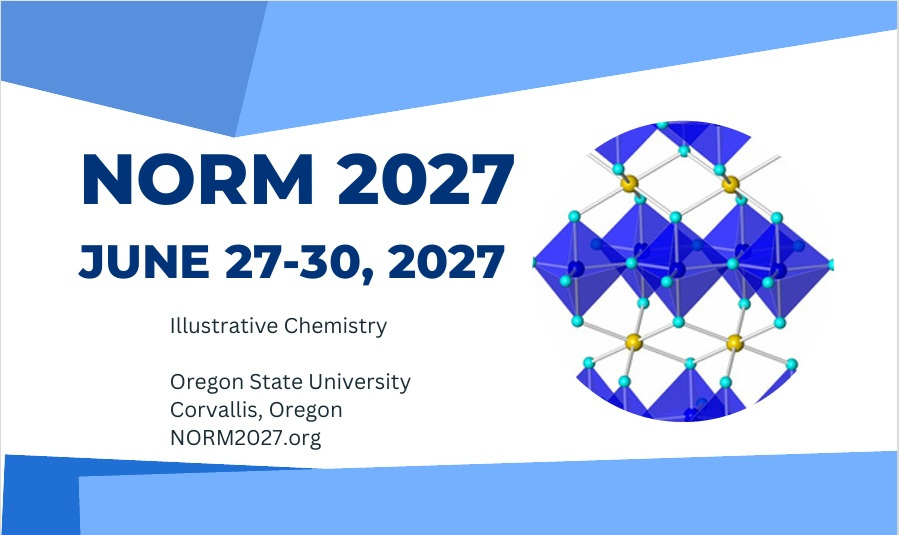 NORM 2027

JUNE 27-30, 2027

Illustrative Chemistry

Oregon State University
Corvallis, Oregon
NORM2027.org